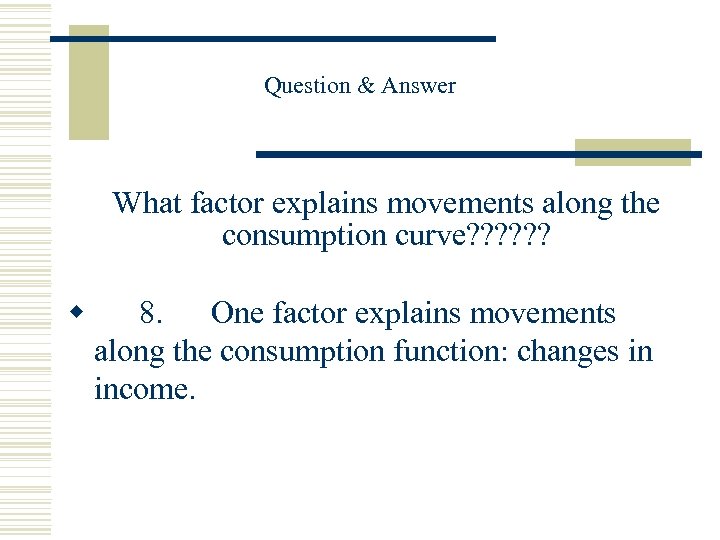 Question & Answer

What factor explains movements along the consumption curve??????

8. One factor explains movements along the consumption function: changes in income.